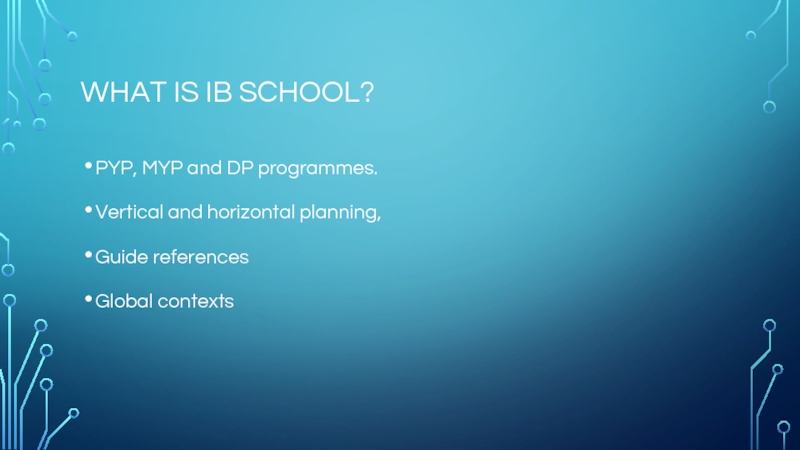 WHAT IS IB SCHOOL?

• PYP, MYP and DP programmes.

• Vertical and horizontal planning,

• Guide references

• Global contexts